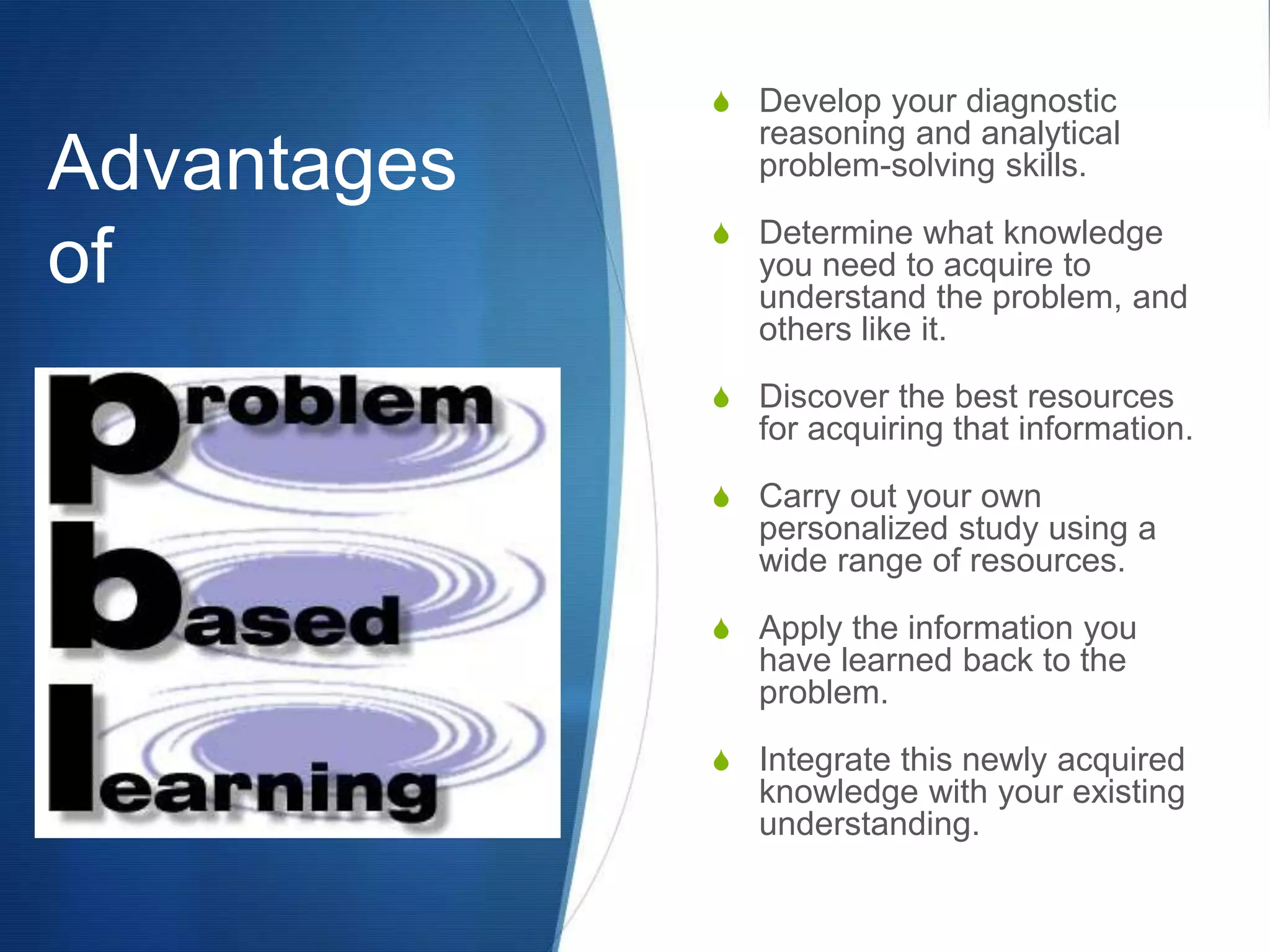 Advantages of

problem
based
learning

Develop your diagnostic reasoning and analytical problem-solving skills.

Determine what knowledge you need to acquire to understand the problem, and others like it.

Discover the best resources for acquiring that information.

Carry out your own personalized study using a wide range of resources.

Apply the information you have learned back to the problem.

Integrate this newly acquired knowledge with your existing understanding.